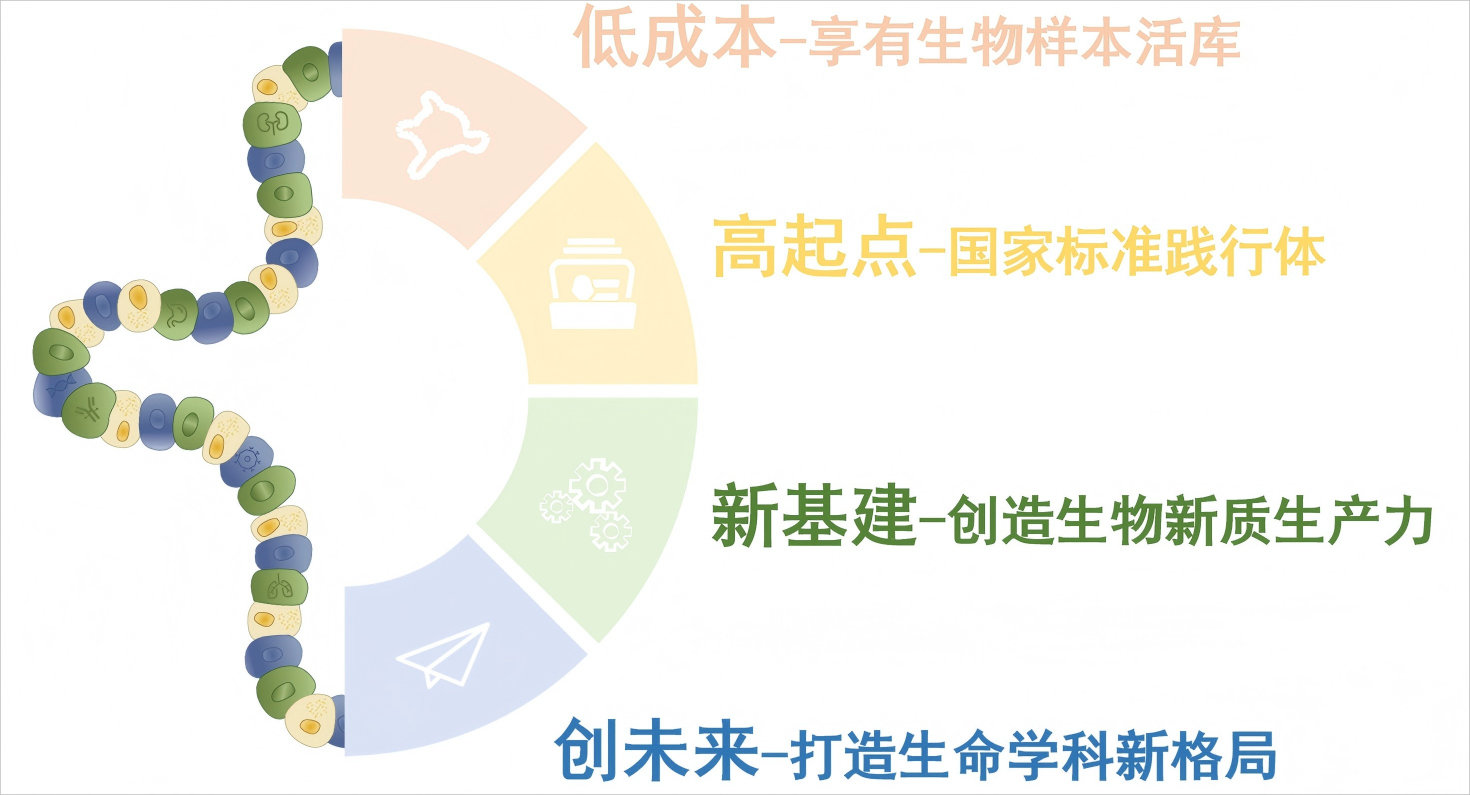 低成本–享有生物样本活库

高起点–国家标准践行体

新基建–创造生物新质生产力

创未来–打造生命学科新格局